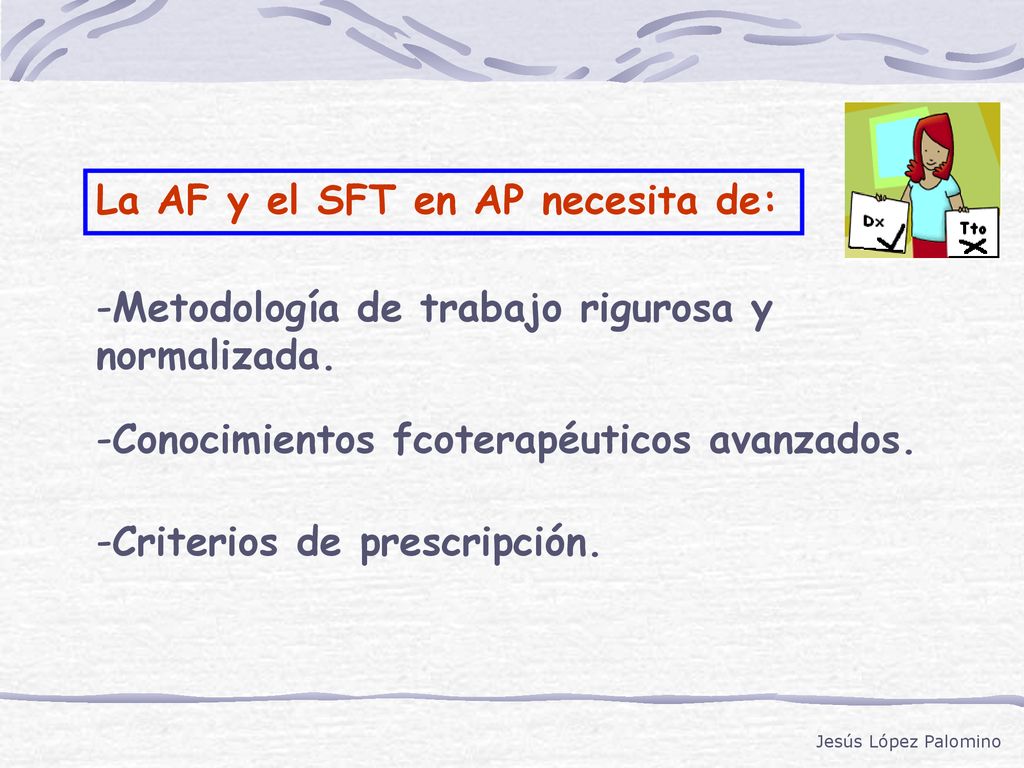 La AF y el SFT en AP necesita de:

Dx

Tto

-Metodología de trabajo rigurosa y normalizada.

-Conocimientos fcoterapéuticos avanzados.

-Criterios de prescripción.

Jesús López Palomino